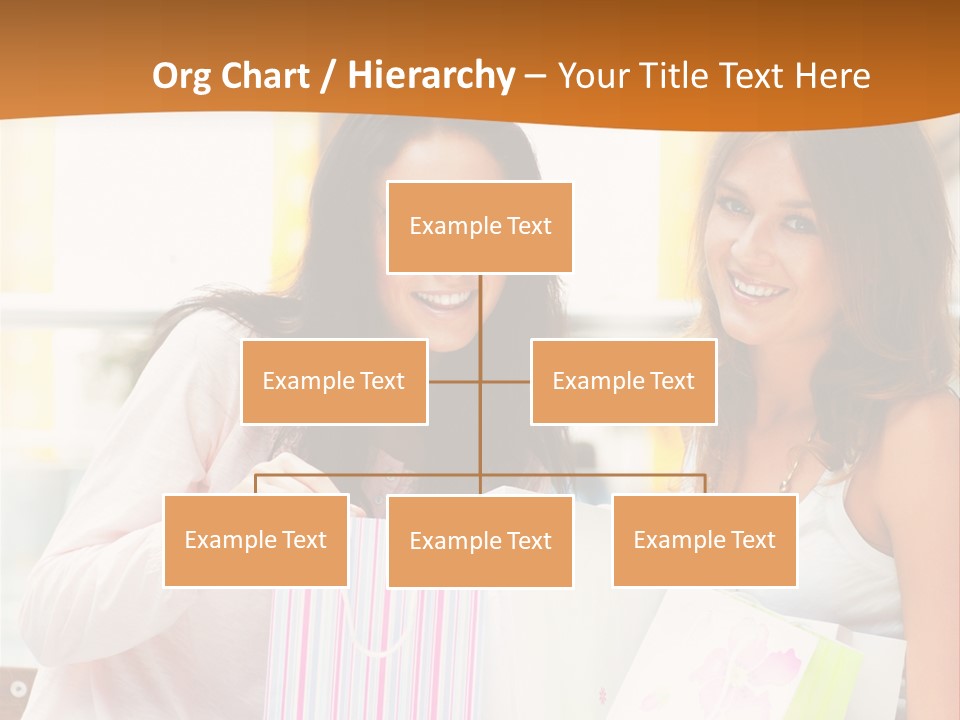 Org Chart / Hierarchy – Your Title Text Here

Example Text

Example Text

Example Text

Example Text

Example Text

Example Text